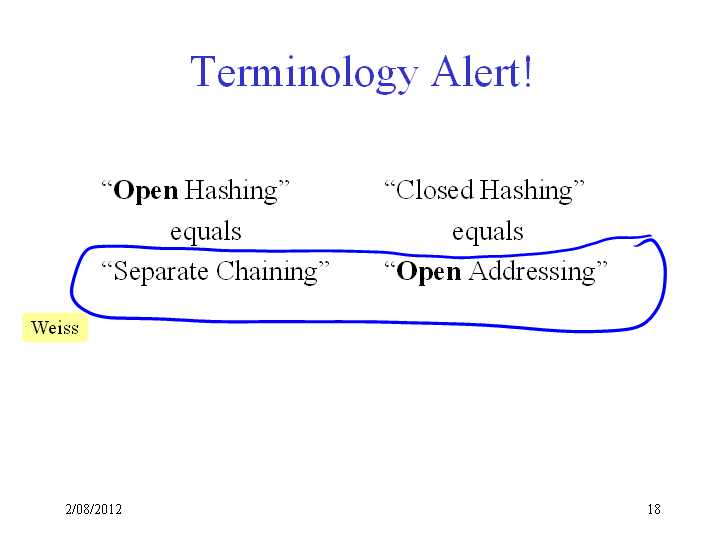 Terminology Alert!

“Open Hashing”
equals
“Separate Chaining”

“Closed Hashing”
equals
“Open Addressing”

Weiss

2/08/2012

18